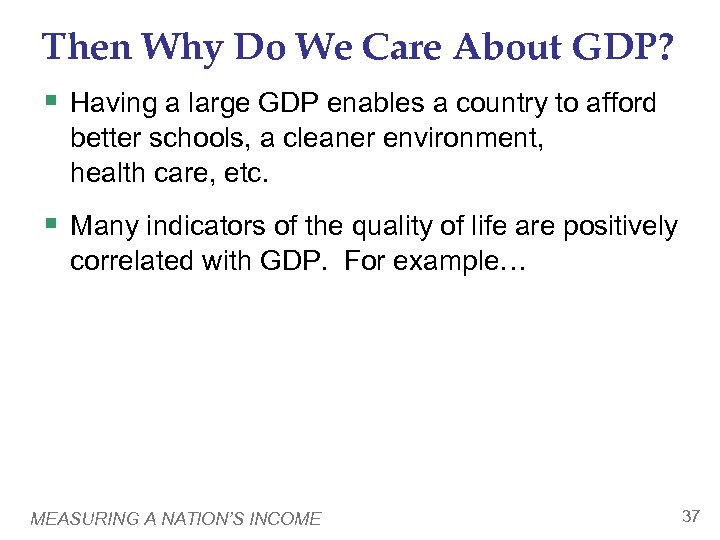 Then Why Do We Care About GDP?

▪ Having a large GDP enables a country to afford better schools, a cleaner environment, health care, etc.

▪ Many indicators of the quality of life are positively correlated with GDP. For example…

MEASURING A NATION'S INCOME

37